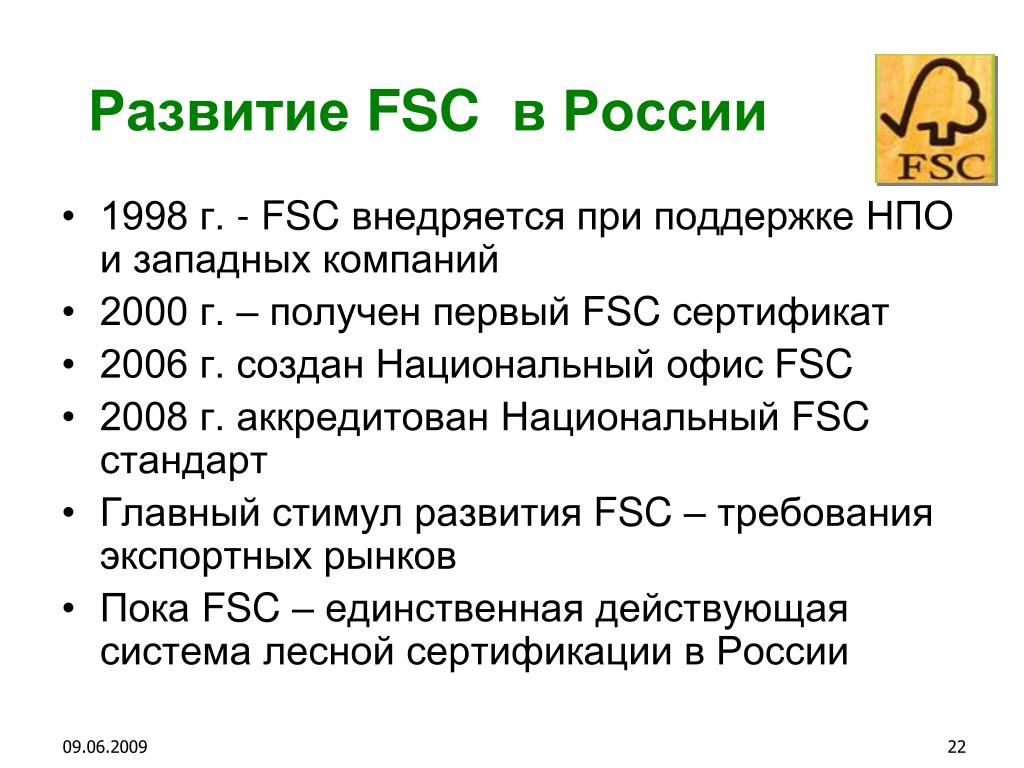 Развитие FSC  в России

FSC

• 1998 г. - FSC внедряется при поддержке НПО и западных компаний
• 2000 г. – получен первый FSC сертификат
• 2006 г. создан Национальный офис FSC
• 2008 г. аккредитован Национальный FSC стандарт
• Главный стимул развития FSC – требования экспортных рынков
• Пока FSC – единственная действующая система лесной сертификации в России

09.06.2009

22